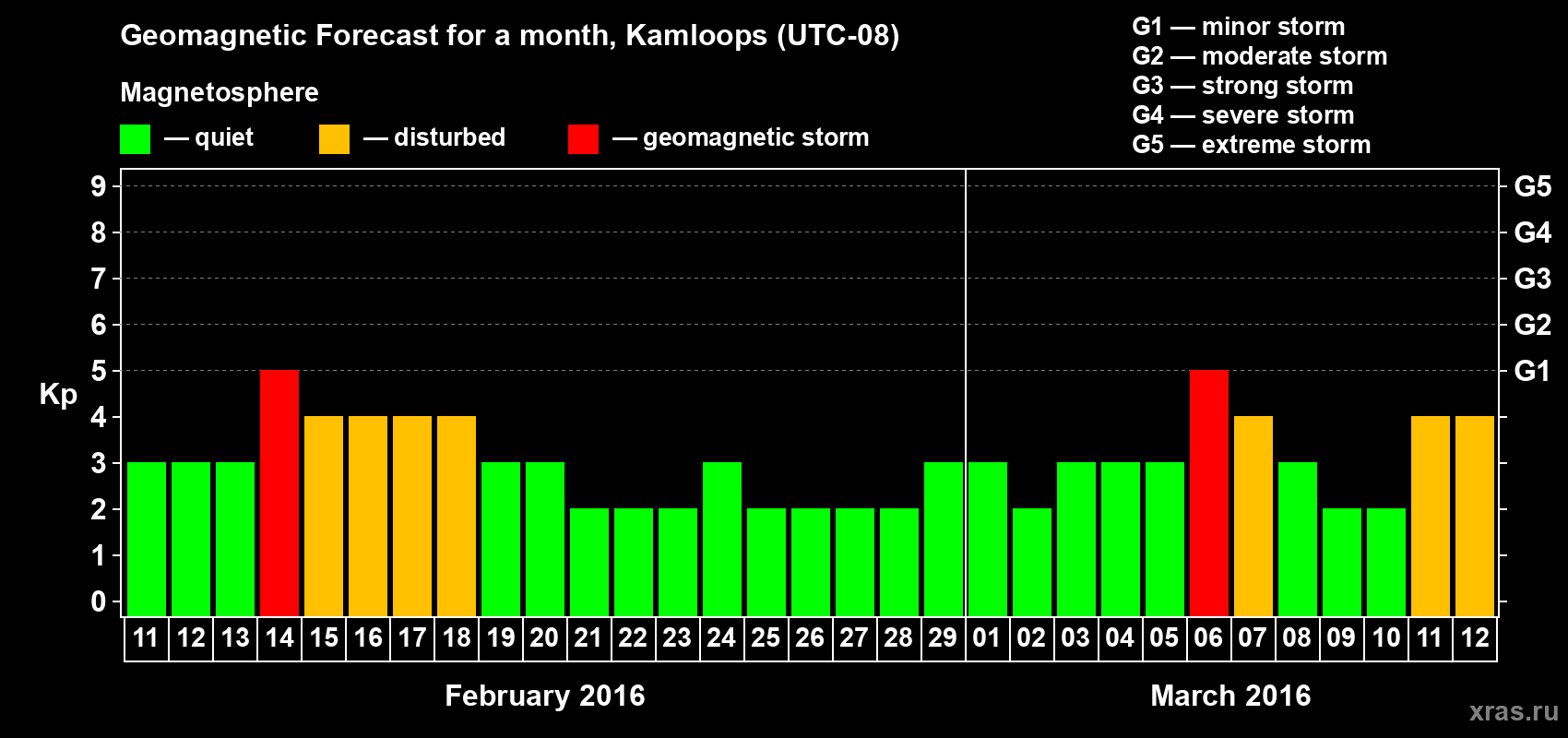 Geomagnetic Forecast for a month, Kamloops (UTC-08)

Magnetosphere

— quiet — disturbed — geomagnetic storm

G1 — minor storm
G2 — moderate storm
G3 — strong storm
G4 — severe storm
G5 — extreme storm

Kp

9
8
7
6
5
4
3
2
1
0

G5
G4
G3
G2
G1

11 12 13 14 15 16 17 18 19 20 21 22 23 24 25 26 27 28 29 01 02 03 04 05 06 07 08 09 10 11 12

February 2016

March 2016

xras.ru